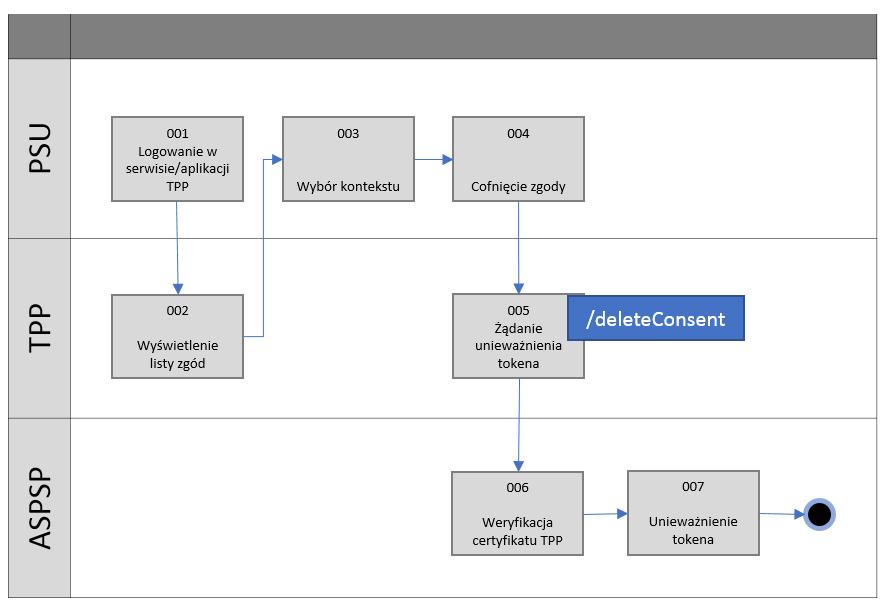 PSU

001
Logowanie w serwisie/aplikacji TPP

003
Wybór kontekstu

004
Cofnięcie zgody

TPP

002
Wyświetlenie listy zgód

005
Żądanie unieważnienia tokena

/deleteConsent

ASPSP

006
Weryfikacja certyfikatu TPP

007
Unieważnienie tokena